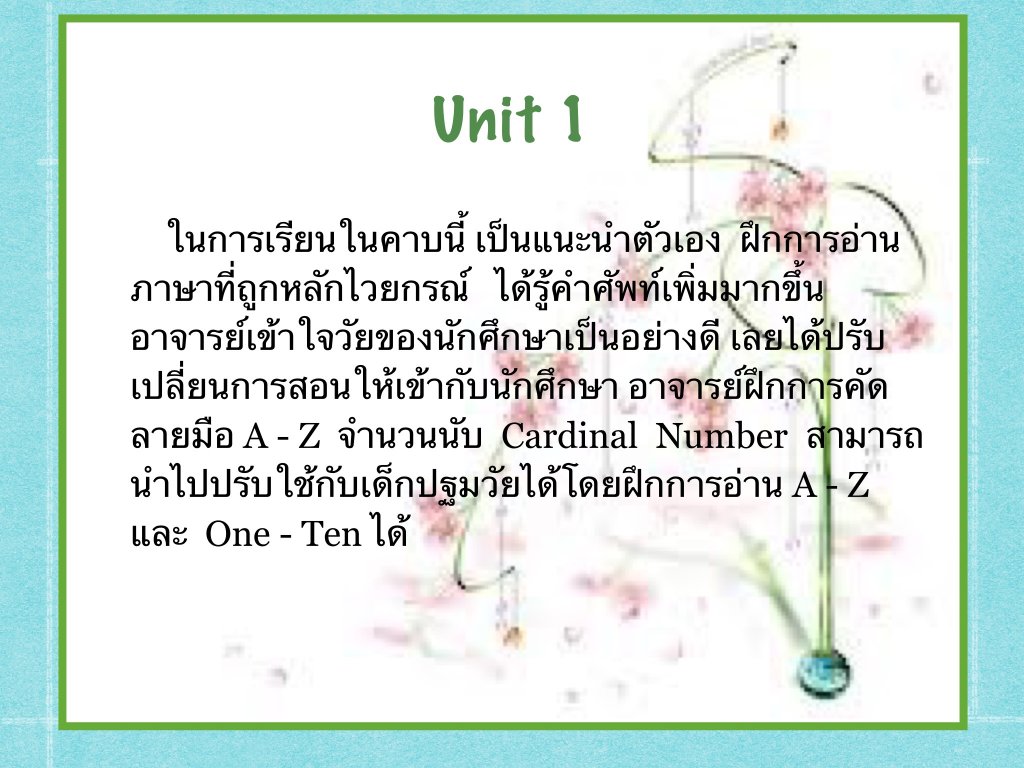 Unit 1

ในการเรียนในคาบนี้ เป็นแนะนำตัวเอง ฝึกการอ่านภาษาที่ถูกหลักไวยกรณ์ ได้รู้คำศัพท์เพิ่มมากขึ้น อาจารย์เข้าใจวัยของนักศึกษาเป็นอย่างดี เลยได้ปรับเปลี่ยนการสอนให้เข้ากับนักศึกษา อาจารย์ฝึกการคัดลายมือ A - Z จำนวนนับ Cardinal Number สามารถนำไปปรับใช้กับเด็กปฐมวัยได้โดยฝึกการอ่าน A - Z และ One - Ten ได้